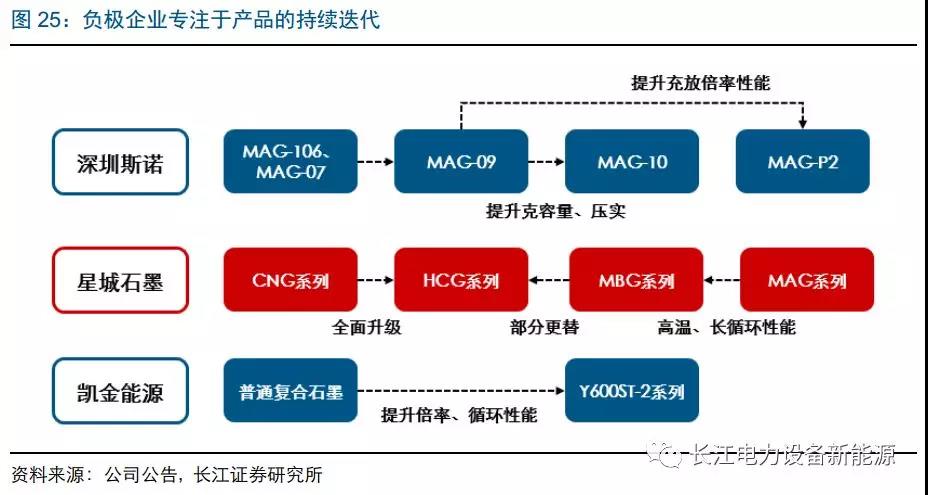 图 25：负极企业专注于产品的持续迭代

提升充放倍率性能

深圳斯诺

MAG-106、MAG-07

MAG-09

MAG-10

MAG-P2

提升克容量、压实

星城石墨

CNG系列

HCG系列

MBG系列

MAG系列

全面升级

部分更替

高温、长循环性能

凯金能源

普通复合石墨

Y600ST-2系列

提升倍率、循环性能

资料来源：公司公告，长江证券研究所

长江电力设备新能源